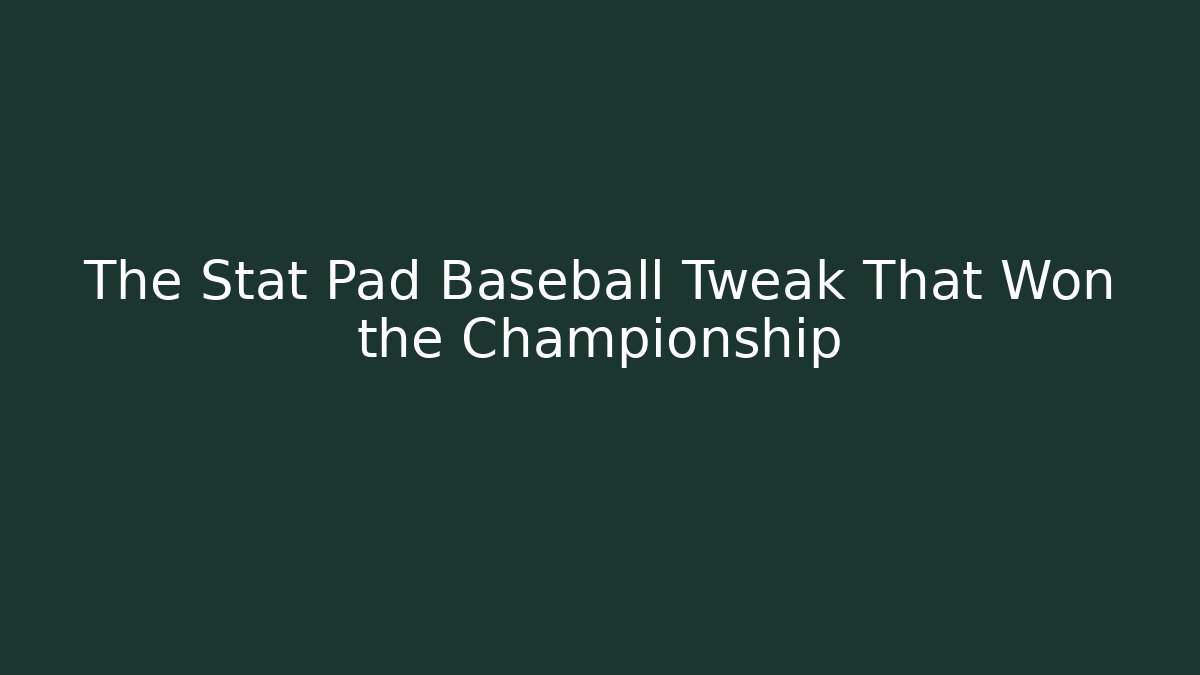 The Stat Pad Baseball Tweak That Won the Championship